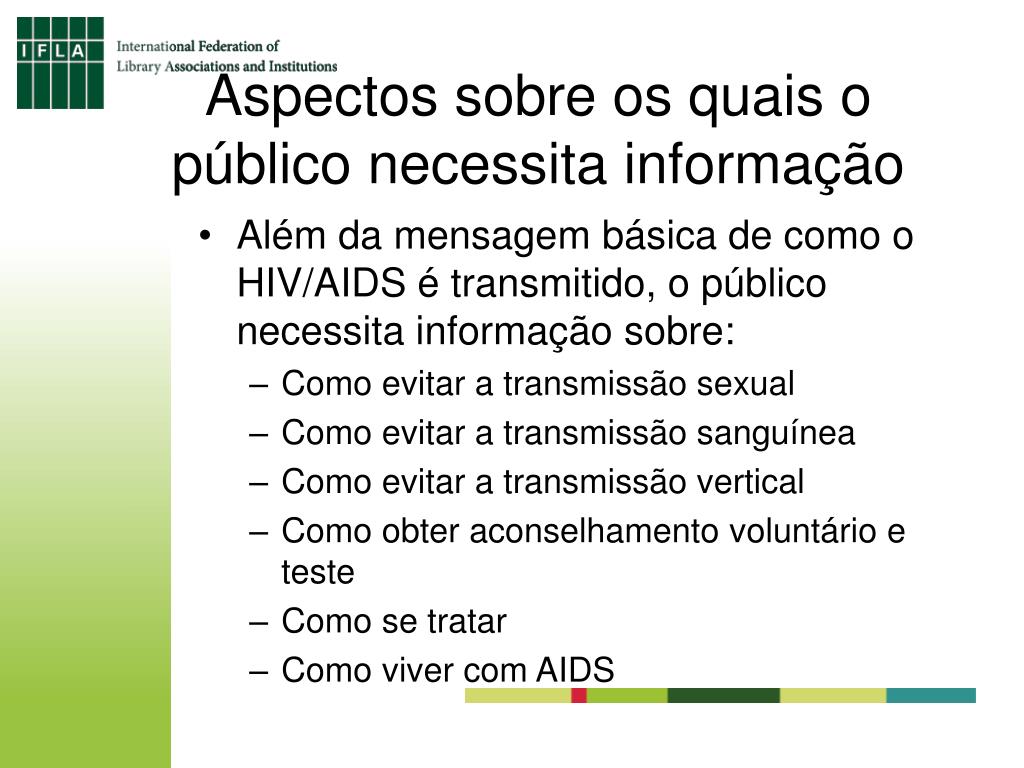 IFLA
International Federation of
Library Associations and Institutions

Aspectos sobre os quais o público necessita informação

• Além da mensagem básica de como o HIV/AIDS é transmitido, o público necessita informação sobre:
– Como evitar a transmissão sexual
– Como evitar a transmissão sanguínea
– Como evitar a transmissão vertical
– Como obter aconselhamento voluntário e teste
– Como se tratar
– Como viver com AIDS